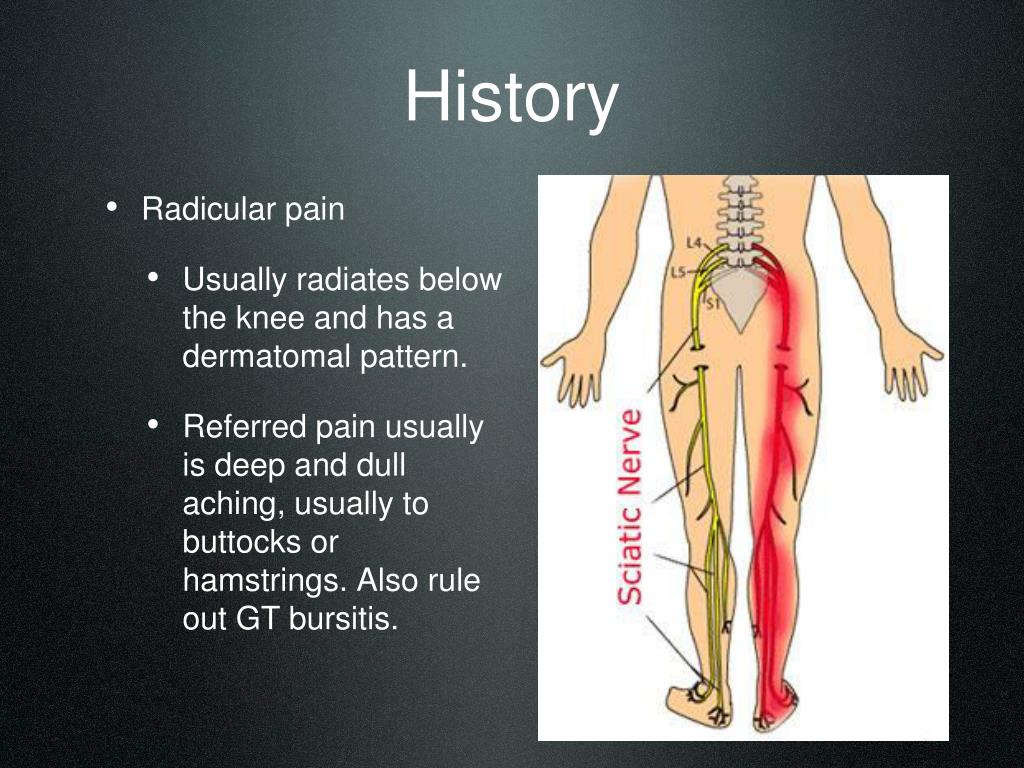 History

• Radicular pain

• Usually radiates below the knee and has a dermatomal pattern.

• Referred pain usually is deep and dull aching, usually to buttocks or hamstrings. Also rule out GT bursitis.

L4
L5
S1
Sciatic Nerve